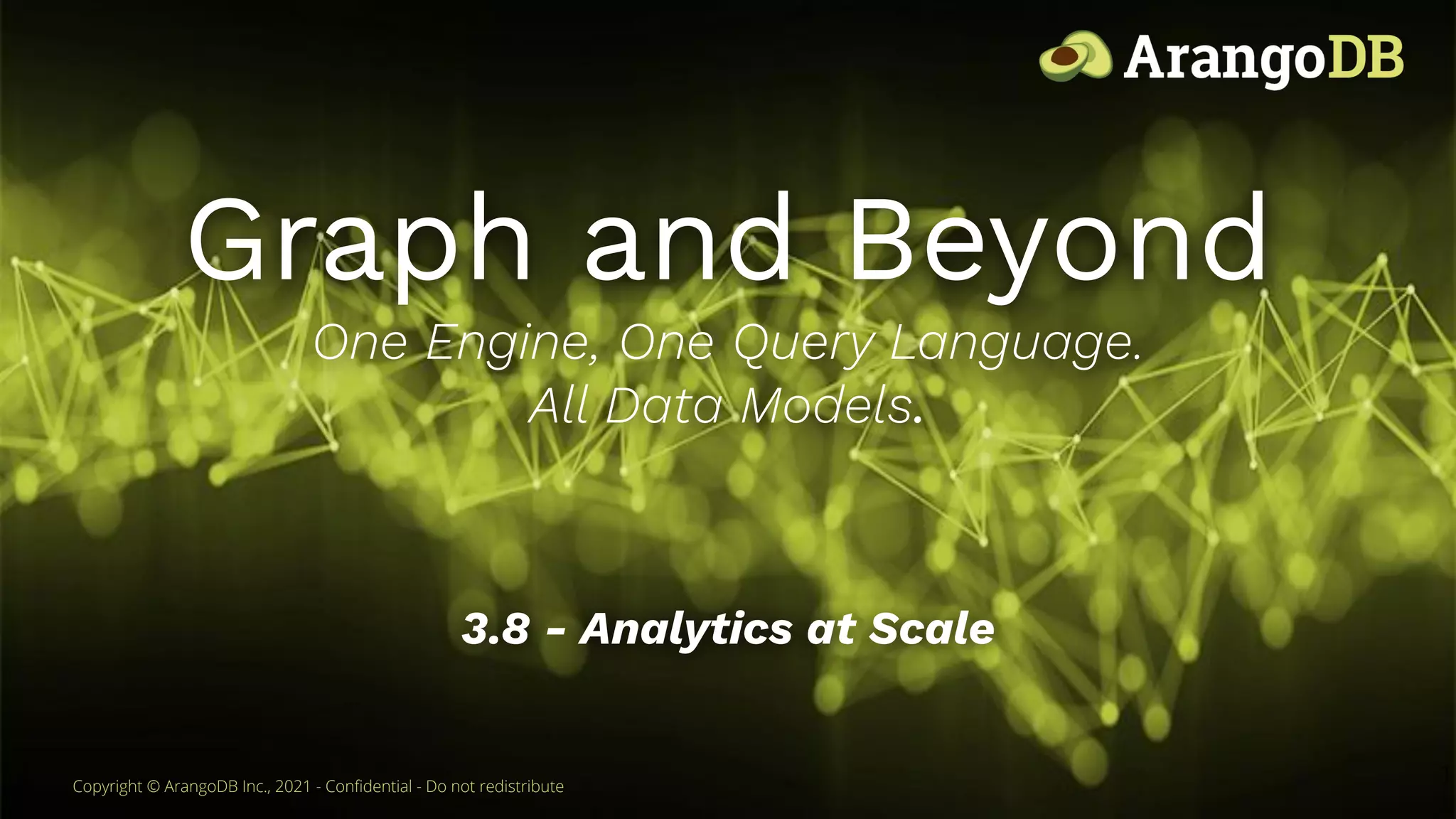 ArangoDB

Graph and Beyond

One Engine, One Query Language.
All Data Models.

3.8 - Analytics at Scale

Copyright © ArangoDB Inc., 2021 - Confidential - Do not redistribute